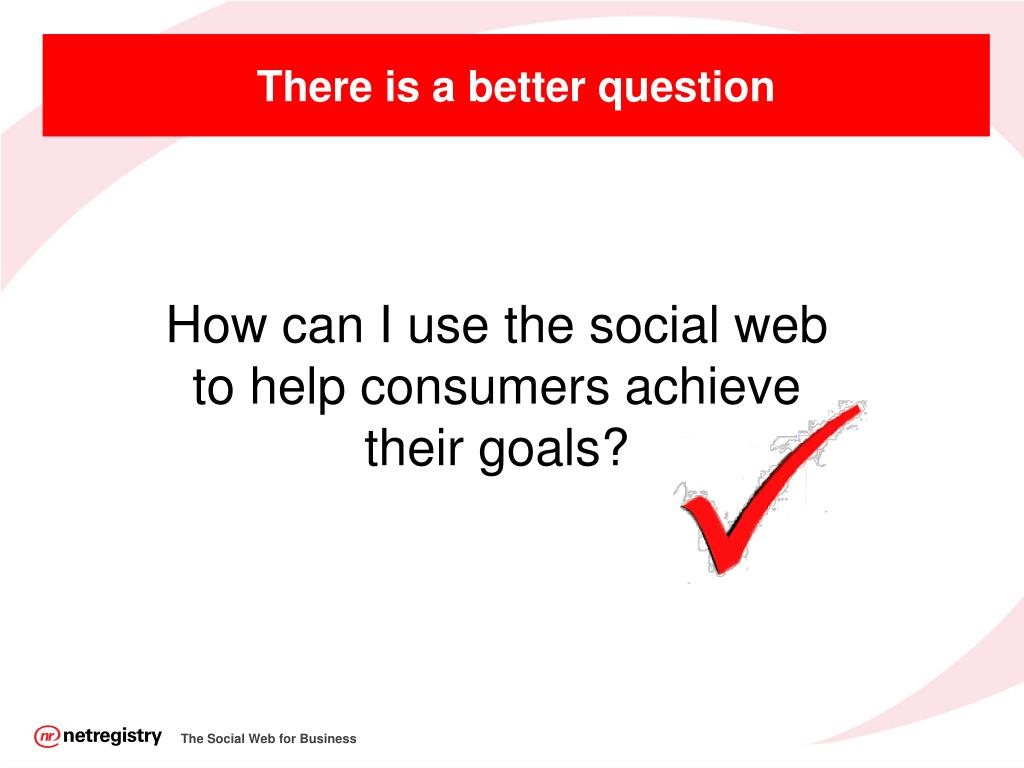 There is a better question

How can I use the social web to help consumers achieve their goals?

nr netregistry The Social Web for Business